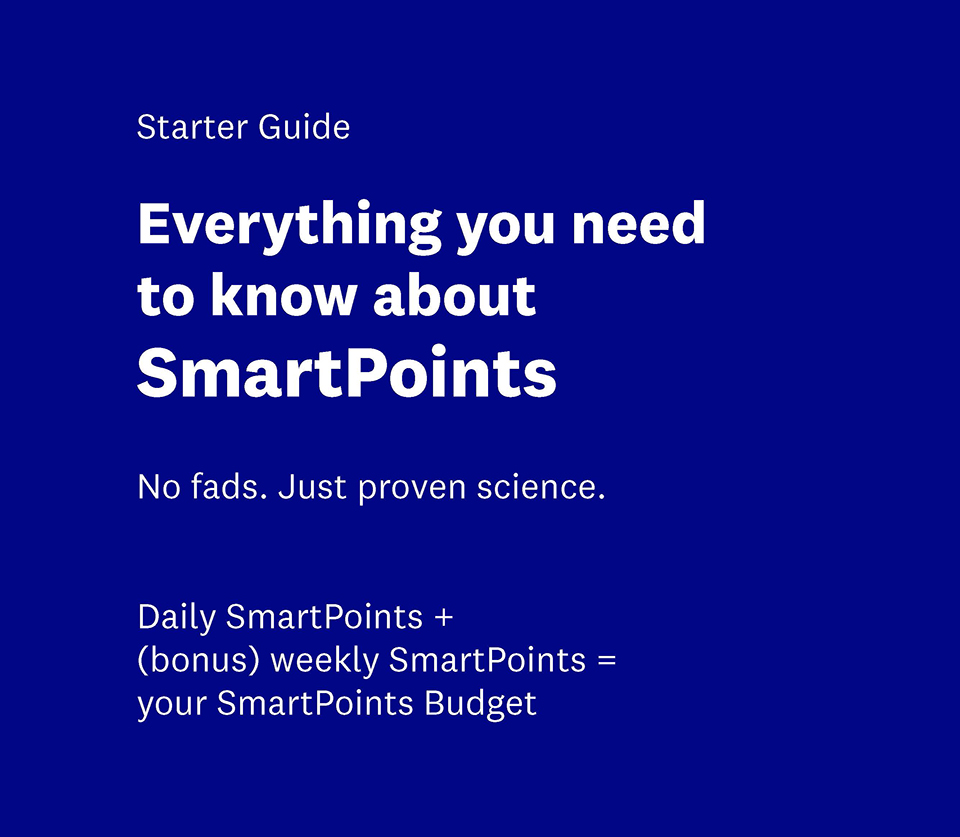 Starter Guide

Everything you need to know about SmartPoints

No fads. Just proven science.

Daily SmartPoints +
(bonus) weekly SmartPoints =
your SmartPoints Budget